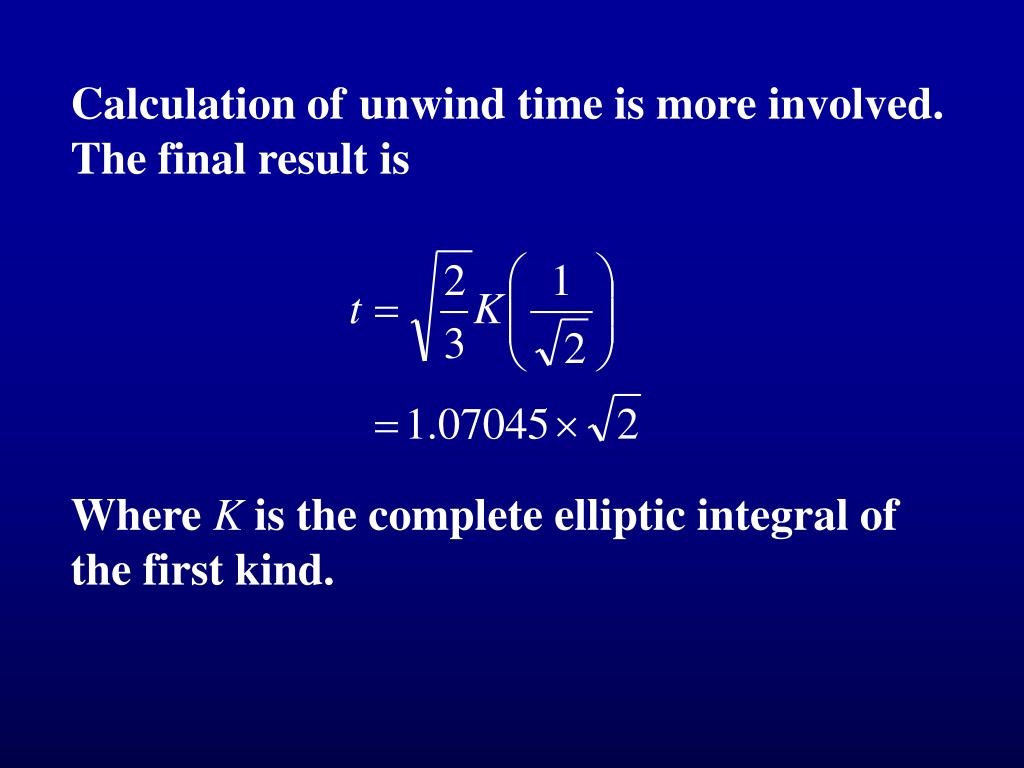 Calculation of unwind time is more involved. The final result is

$t = \sqrt{\frac{2}{3}} K\left(\frac{1}{\sqrt{2}}\right)$

$= 1.07045 \times \sqrt{2}$

Where $K$ is the complete elliptic integral of the first kind.